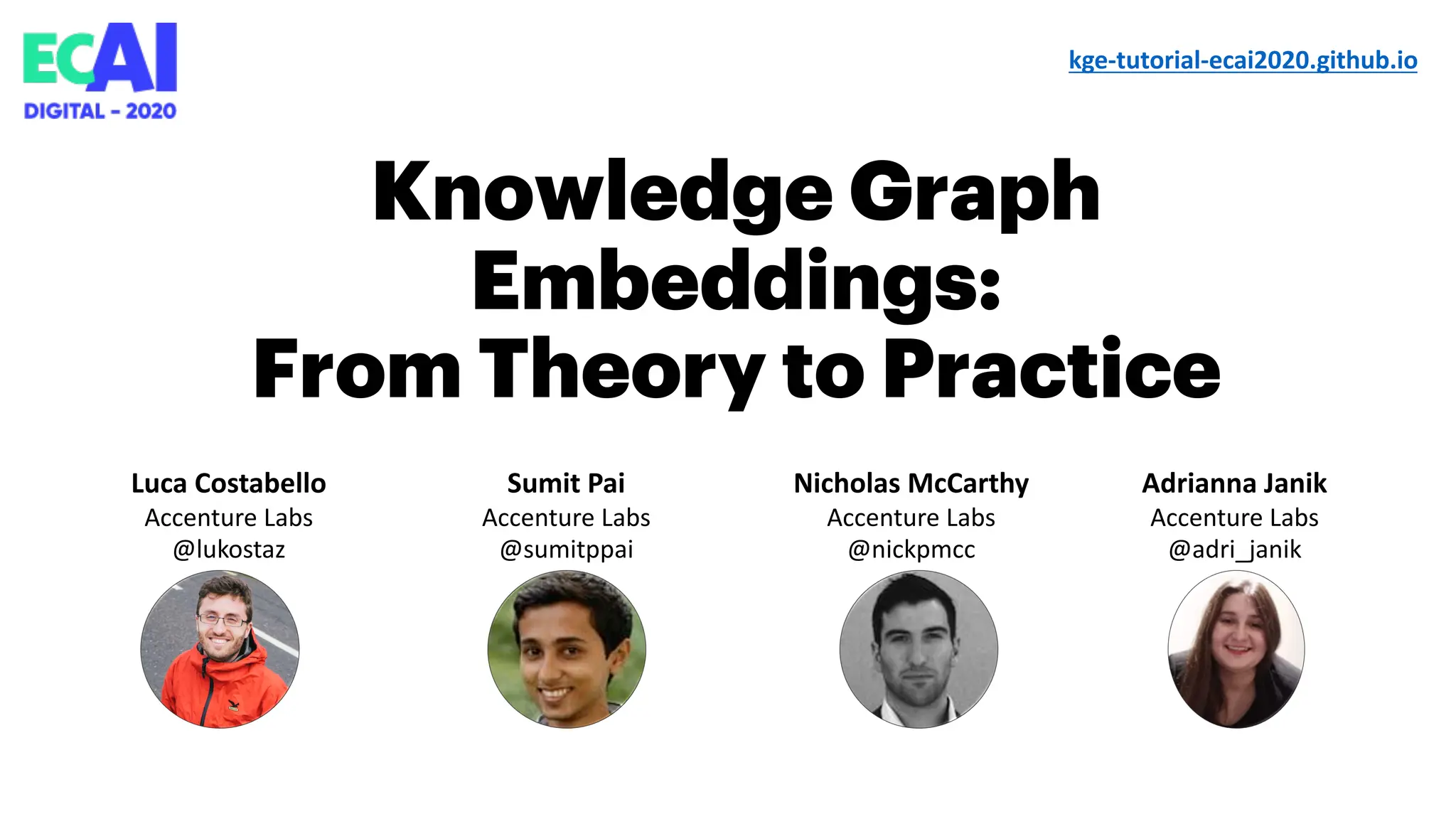 ECAI
DIGITAL - 2020

kge-tutorial-ecai2020.github.io

Knowledge Graph Embeddings: From Theory to Practice

Luca Costabello
Accenture Labs
@lukostaz

Sumit Pai
Accenture Labs
@sumitppai

Nicholas McCarthy
Accenture Labs
@nickpmcc

Adrianna Janik
Accenture Labs
@adri_janik